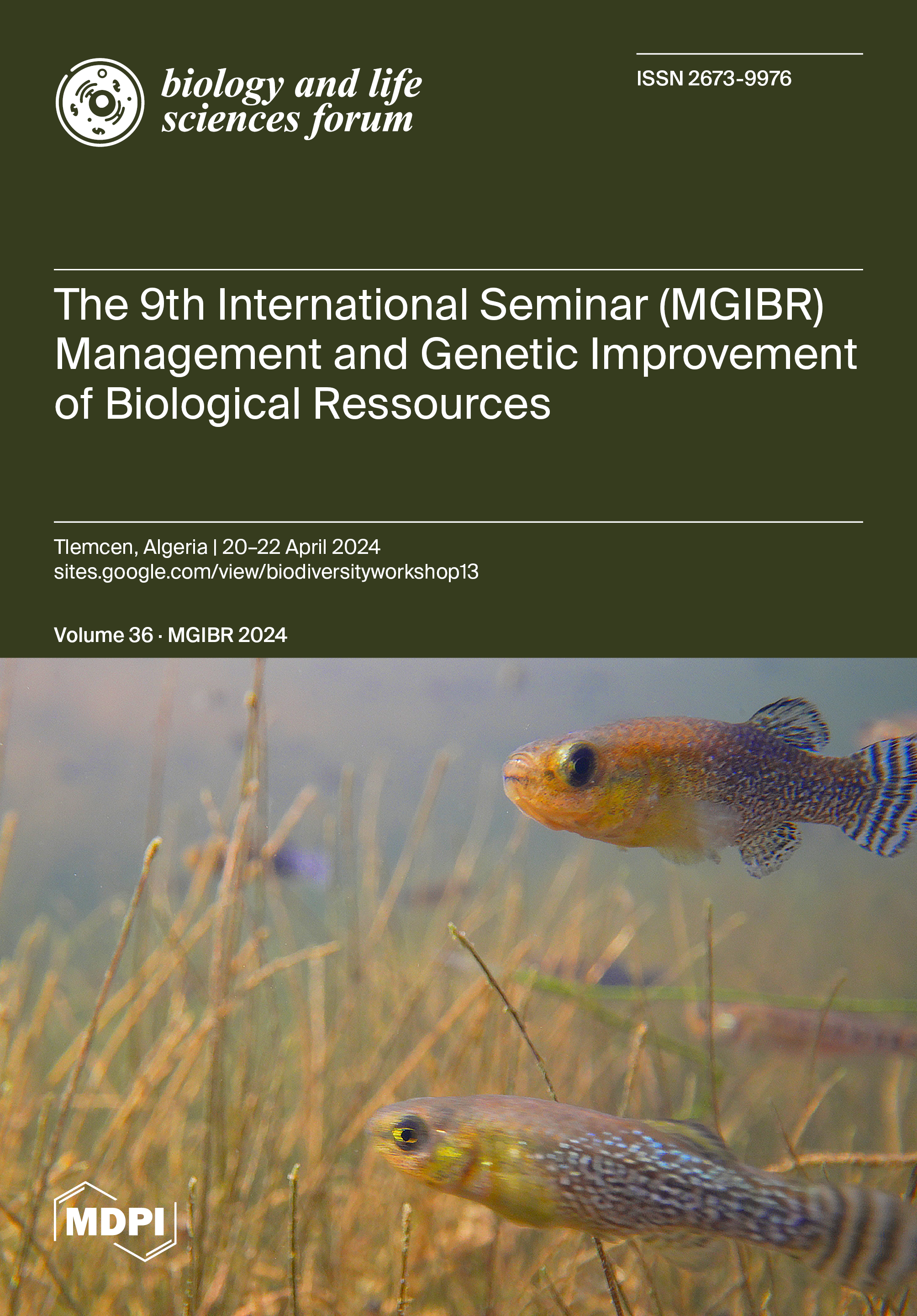 biology and life sciences forum

ISSN 2673-9976

The 9th International Seminar (MGIBR) Management and Genetic Improvement of Biological Ressources

Tlemcen, Algeria | 20–22 April 2024
sites.google.com/view/biodiversityworkshop13

Volume 36 · MGIBR 2024

MDPI